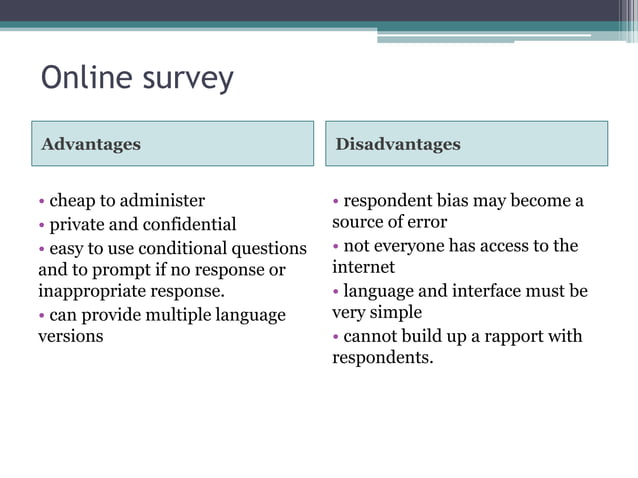 Online survey

Advantages

• cheap to administer
• private and confidential
• easy to use conditional questions and to prompt if no response or inappropriate response.
• can provide multiple language versions

Disadvantages

• respondent bias may become a source of error
• not everyone has access to the internet
• language and interface must be very simple
• cannot build up a rapport with respondents.